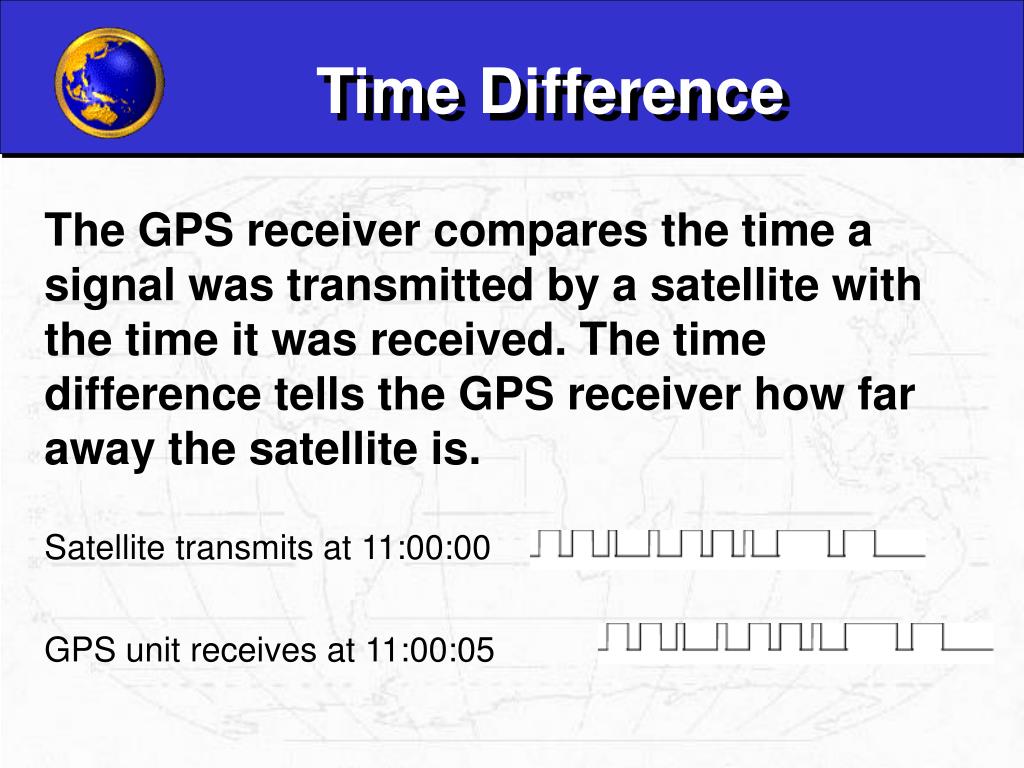 Time Difference

The GPS receiver compares the time a signal was transmitted by a satellite with the time it was received. The time difference tells the GPS receiver how far away the satellite is.

Satellite transmits at 11:00:00

GPS unit receives at 11:00:05